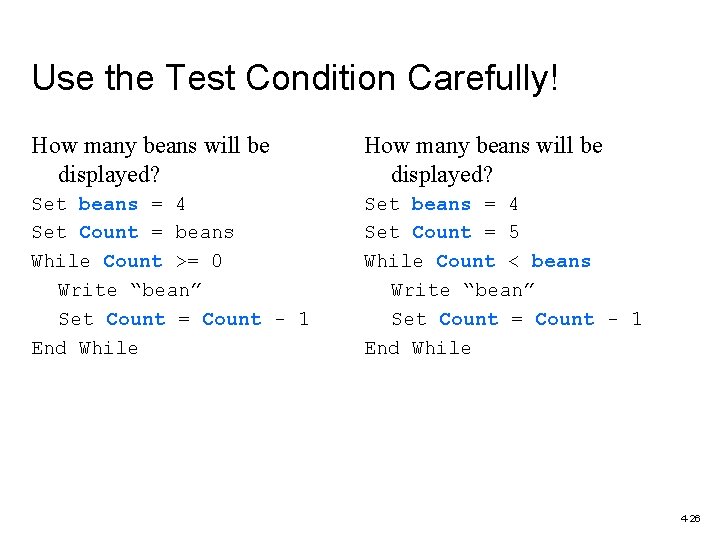 Use the Test Condition Carefully!

How many beans will be displayed?
Set beans = 4
Set Count = beans
While Count >= 0
  Write “bean”
  Set Count = Count - 1
End While

How many beans will be displayed?
Set beans = 4
Set Count = 5
While Count < beans
  Write “bean”
  Set Count = Count - 1
End While

4-26